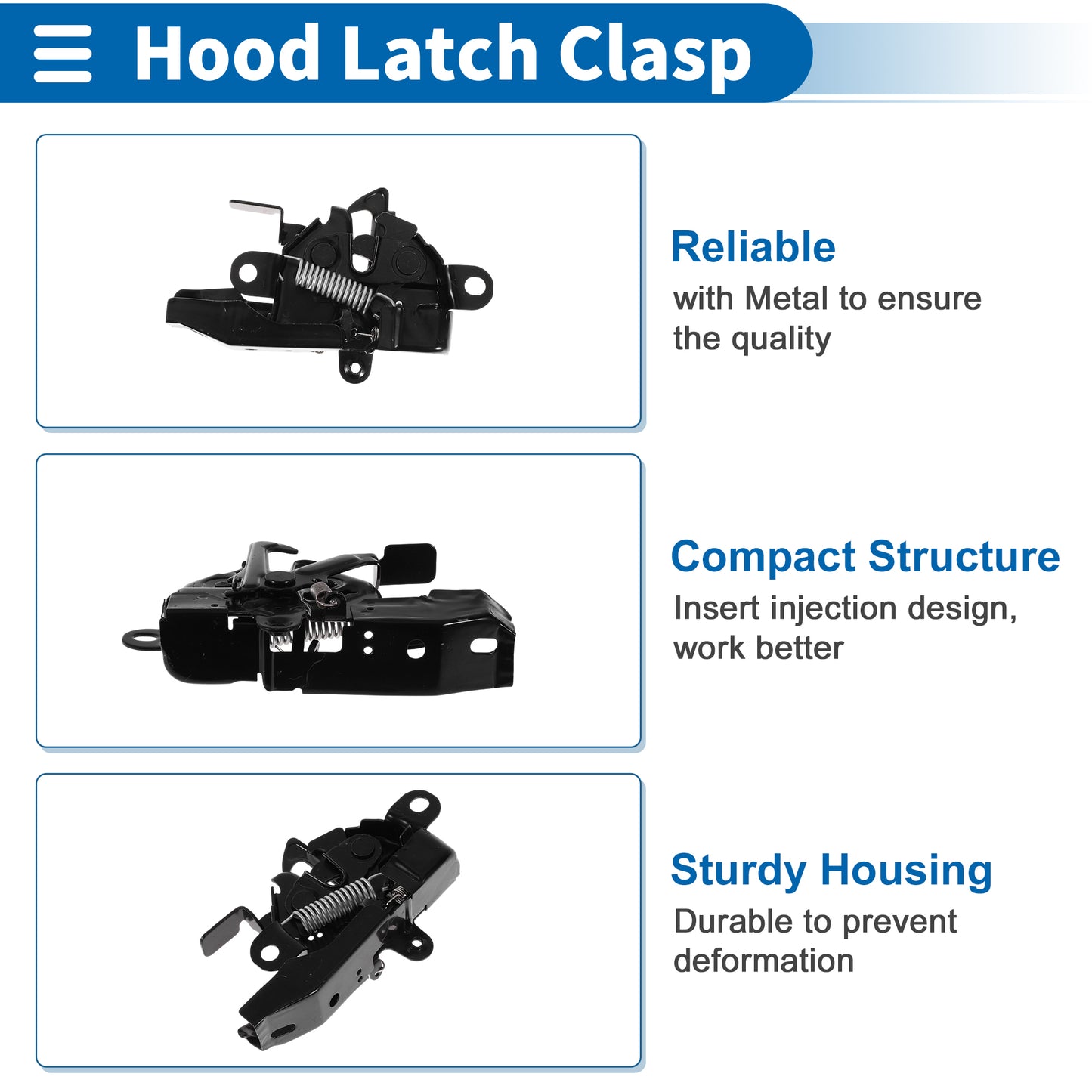 Hood Latch Clasp

Reliable
with Metal to ensure the quality

Compact Structure
Insert injection design, work better

Sturdy Housing
Durable to prevent deformation